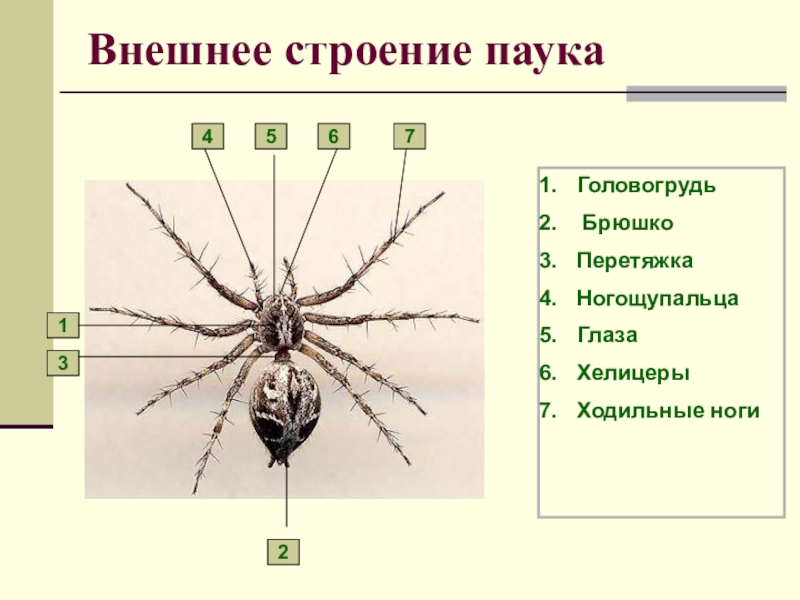 Внешнее строение паука

4 5 6 7

1

3

2

1. Головогрудь
2. Брюшко
3. Перетяжка
4. Ногощупальца
5. Глаза
6. Хелицеры
7. Ходильные ноги